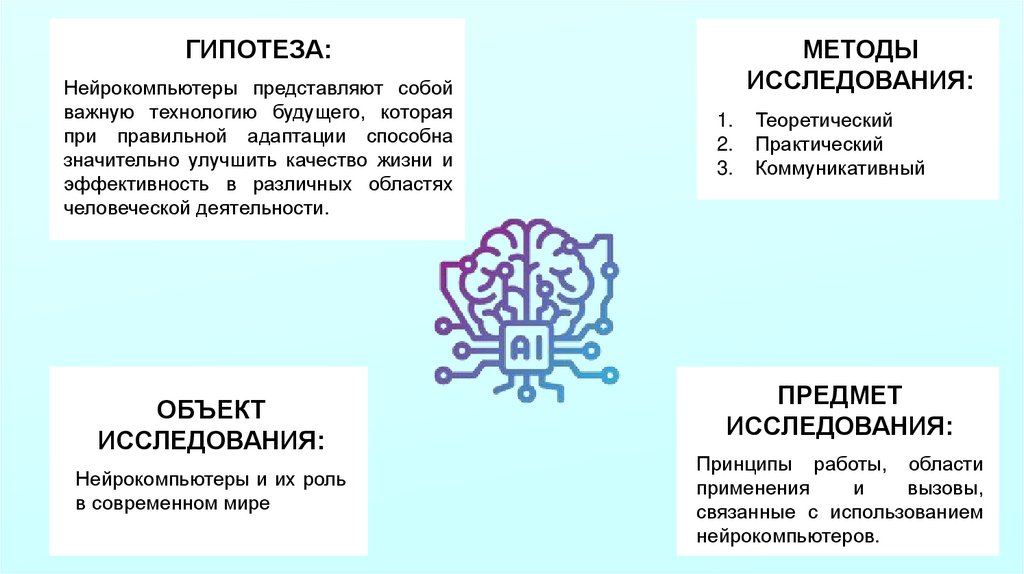 ГИПОТЕЗА:

Нейрокомпьютеры представляют собой важную технологию будущего, которая при правильной адаптации способна значительно улучшить качество жизни и эффективность в различных областях человеческой деятельности.

МЕТОДЫ ИССЛЕДОВАНИЯ:

1. Теоретический
2. Практический
3. Коммуникативный

AI

ОБЪЕКТ ИССЛЕДОВАНИЯ:

Нейрокомпьютеры и их роль в современном мире

ПРЕДМЕТ ИССЛЕДОВАНИЯ:

Принципы работы, области применения и вызовы, связанные с использованием нейрокомпьютеров.